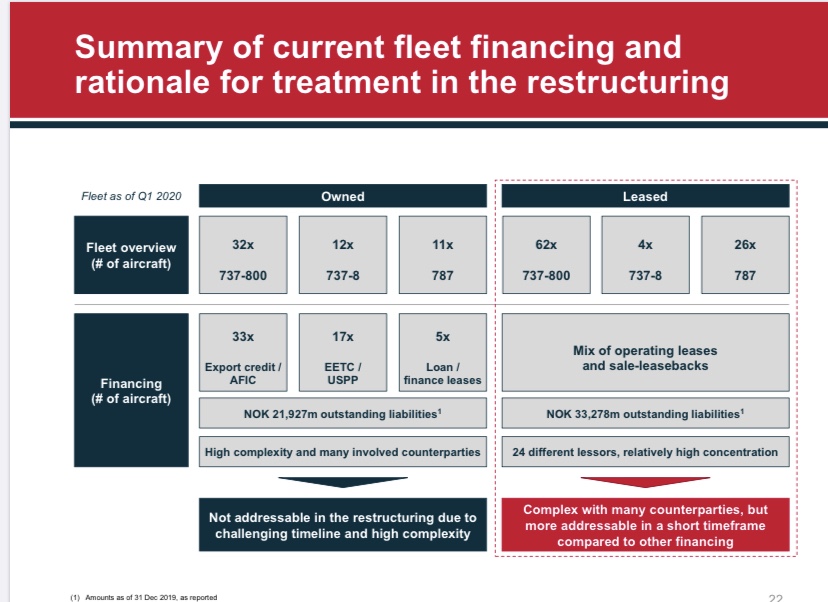 Summary of current fleet financing and rationale for treatment in the restructuring

Fleet as of Q1 2020

Owned

Leased

Fleet overview (# of aircraft)

32x 737-800

12x 737-8

11x 787

62x 737-800

4x 737-8

26x 787

Financing (# of aircraft)

33x Export credit / AFIC

17x EETC / USPP

5x Loan / finance leases

Mix of operating leases and sale-leasebacks

NOK 21,927m outstanding liabilities$^1$

NOK 33,278m outstanding liabilities$^1$

High complexity and many involved counterparties

24 different lessors, relatively high concentration

Not addressable in the restructuring due to challenging timeline and high complexity

Complex with many counterparties, but more addressable in a short timeframe compared to other financing

(1) Amounts as of 31 Dec 2019, as reported

22